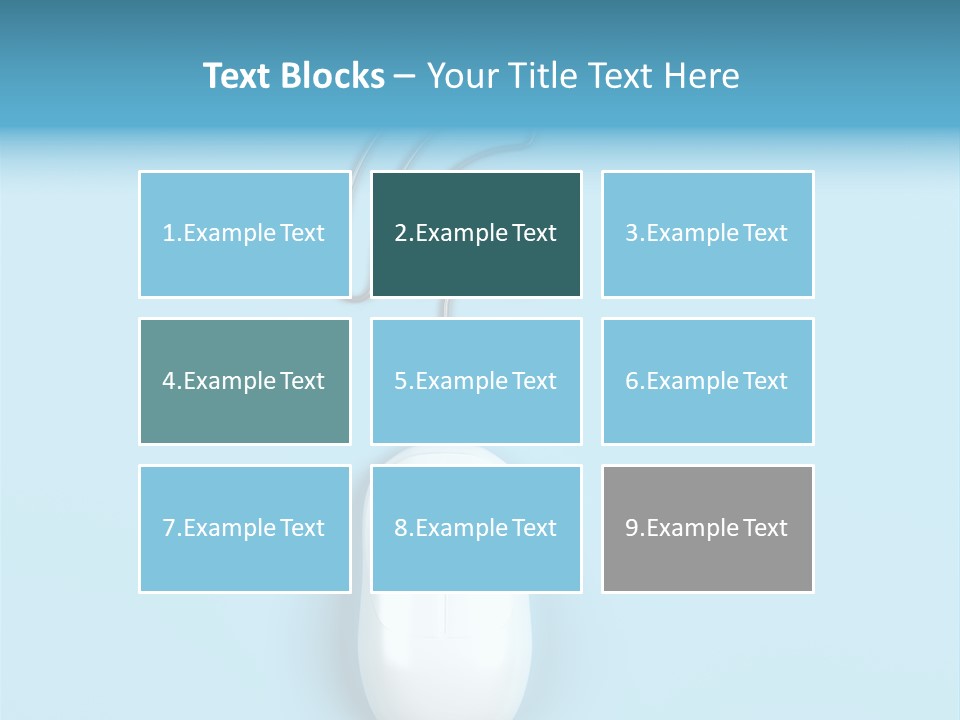 Text Blocks – Your Title Text Here

1.Example Text

2.Example Text

3.Example Text

4.Example Text

5.Example Text

6.Example Text

7.Example Text

8.Example Text

9.Example Text